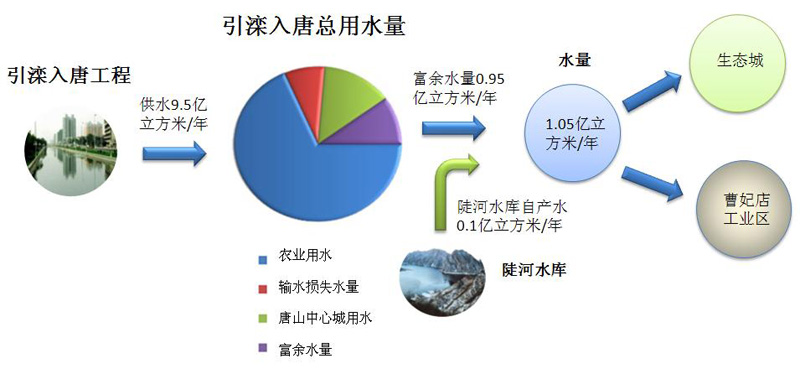 引滦入唐总用水量

引滦入唐工程

供水9.5亿立方米/年

富余水量0.95亿立方米/年

水量

1.05亿立方米/年

生态城

曹妃店工业区

陡河水库自产水0.1亿立方米/年

陡河水库

农业用水

输水损失水量

唐山中心城用水

富余水量